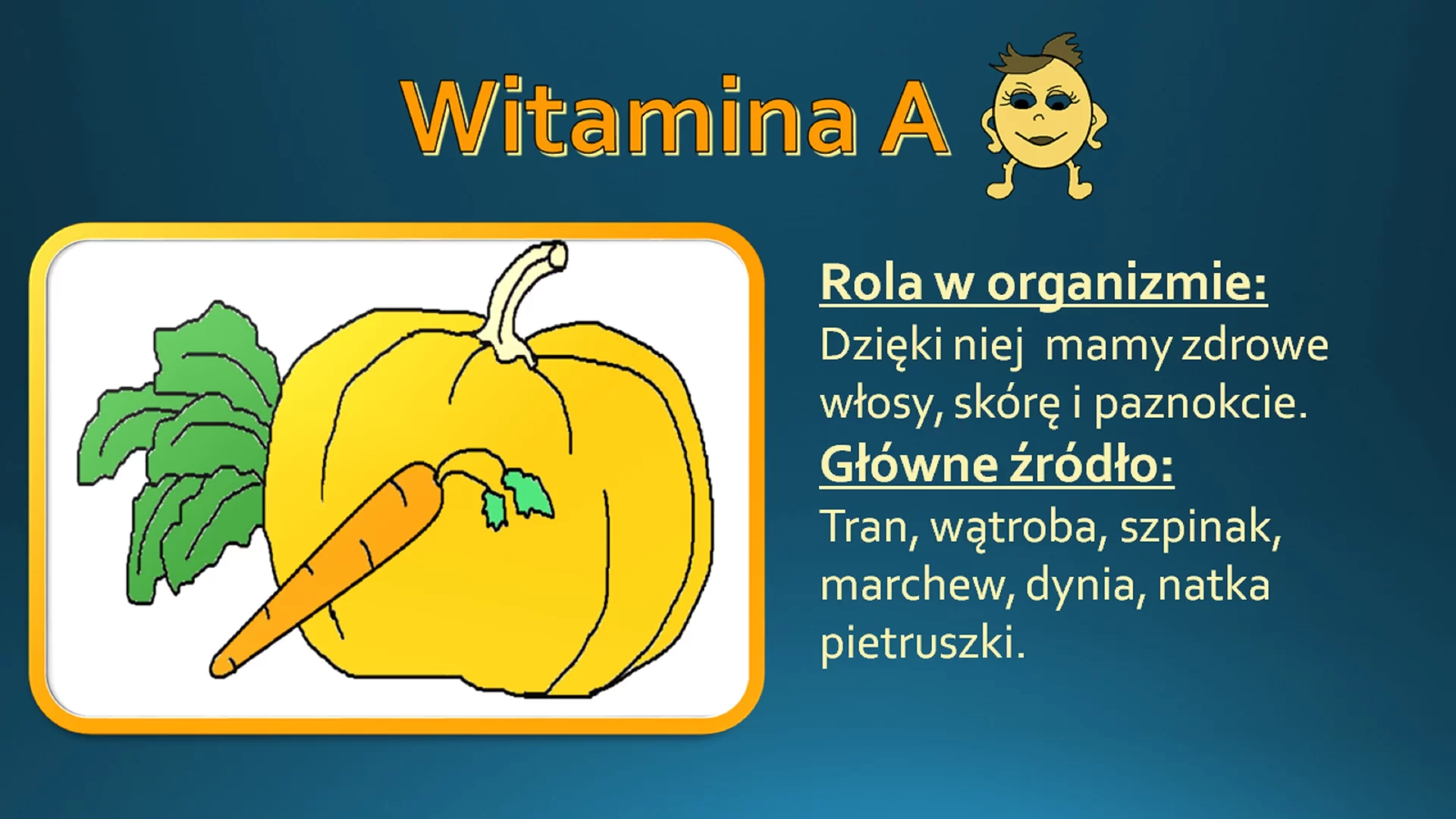 Witamina A

Rola w organizmie:

Dzięki niej mamy zdrowe włosy, skórę i paznokcie.

Główne źródło:

Tran, wątroba, szpinak, marchew, dynia, natka pietruszki.